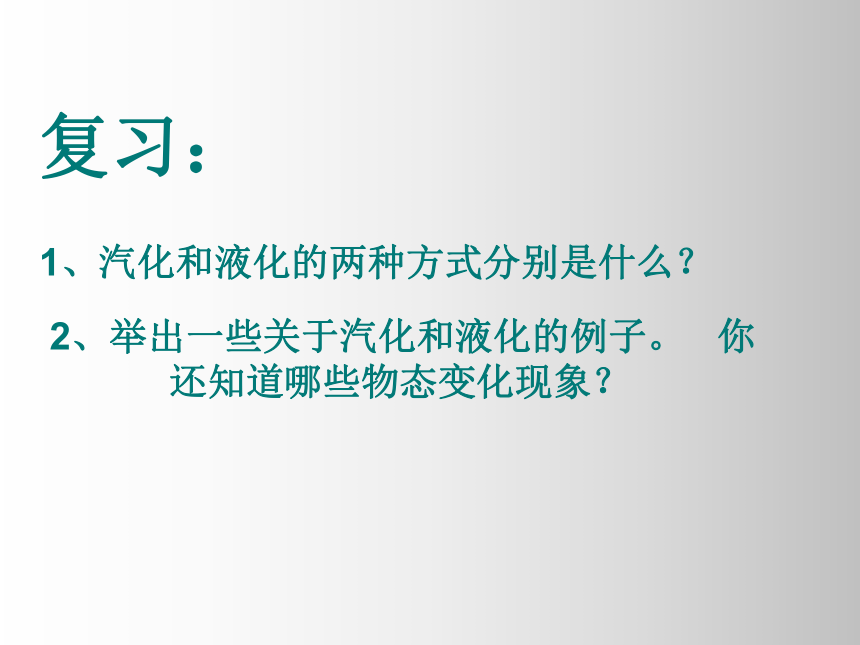 复习：

1、汽化和液化的两种方式分别是什么？

2、举出一些关于汽化和液化的例子。 你还知道哪些物态变化现象？